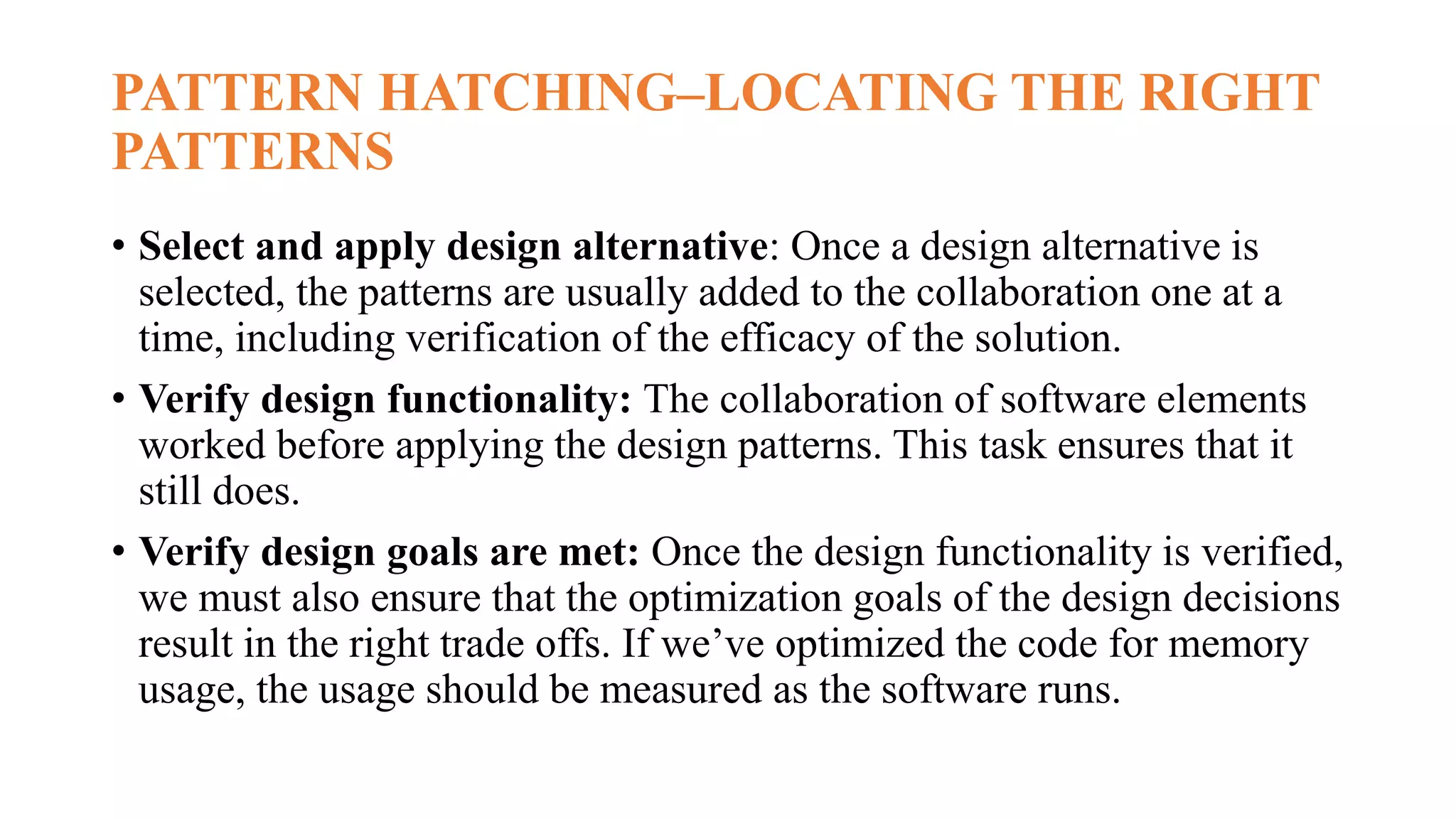 PATTERN HATCHING–LOCATING THE RIGHT PATTERNS

• Select and apply design alternative: Once a design alternative is selected, the patterns are usually added to the collaboration one at a time, including verification of the efficacy of the solution.

• Verify design functionality: The collaboration of software elements worked before applying the design patterns. This task ensures that it still does.

• Verify design goals are met: Once the design functionality is verified, we must also ensure that the optimization goals of the design decisions result in the right trade offs. If we’ve optimized the code for memory usage, the usage should be measured as the software runs.